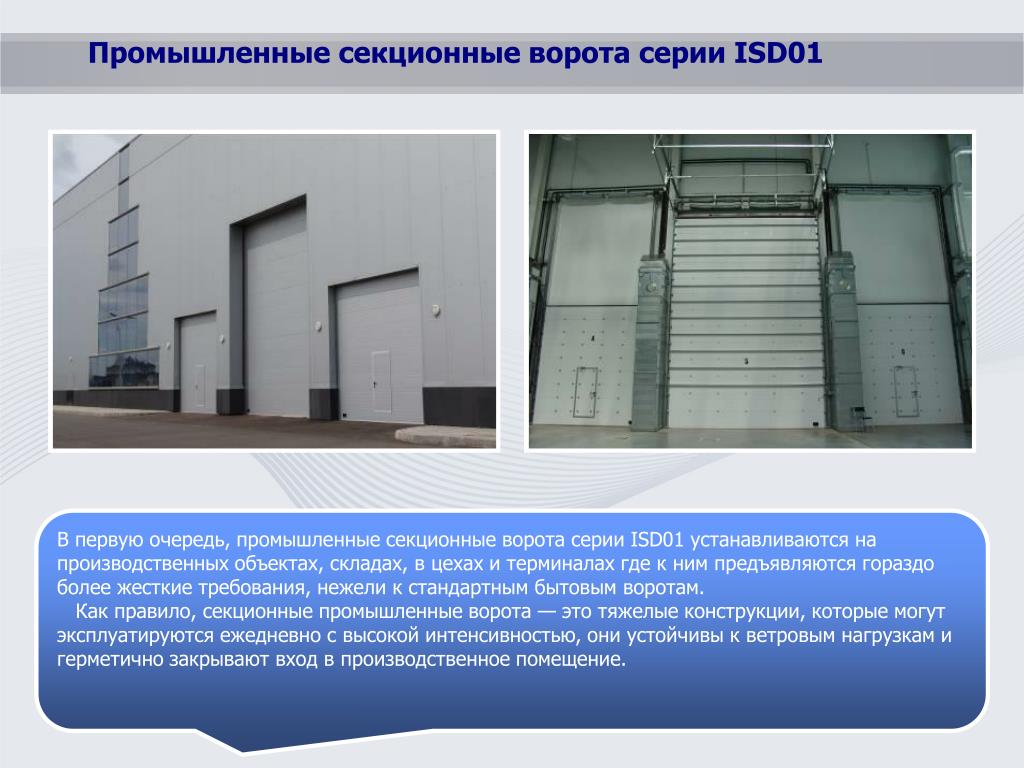 Промышленные секционные ворота серии ISD01

В первую очередь, промышленные секционные ворота серии ISD01 устанавливаются на производственных объектах, складах, в цехах и терминалах где к ним предъявляются гораздо более жесткие требования, нежели к стандартным бытовым воротам.

Как правило, секционные промышленные ворота — это тяжелые конструкции, которые могут эксплуатируются ежедневно с высокой интенсивностью, они устойчивы к ветровым нагрузкам и герметично закрывают вход в производственное помещение.